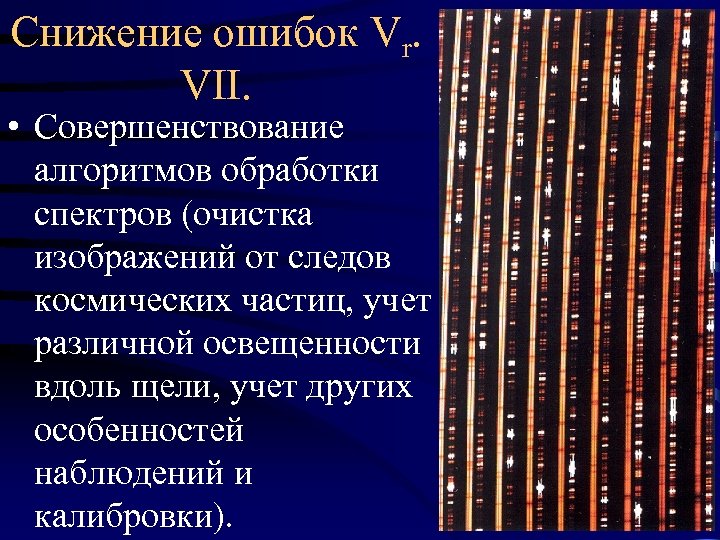 Снижение ошибок $V_r$. VII.

• Совершенствование алгоритмов обработки спектров (очистка изображений от следов космических частиц, учет различной освещенности вдоль щели, учет других особенностей наблюдений и калибровки).